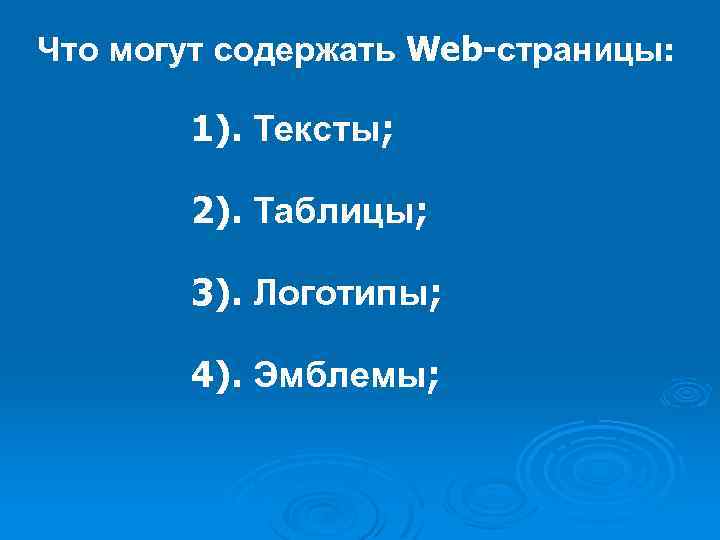 Что могут содержать Web-страницы:

1). Тексты;

2). Таблицы;

3). Логотипы;

4). Эмблемы;